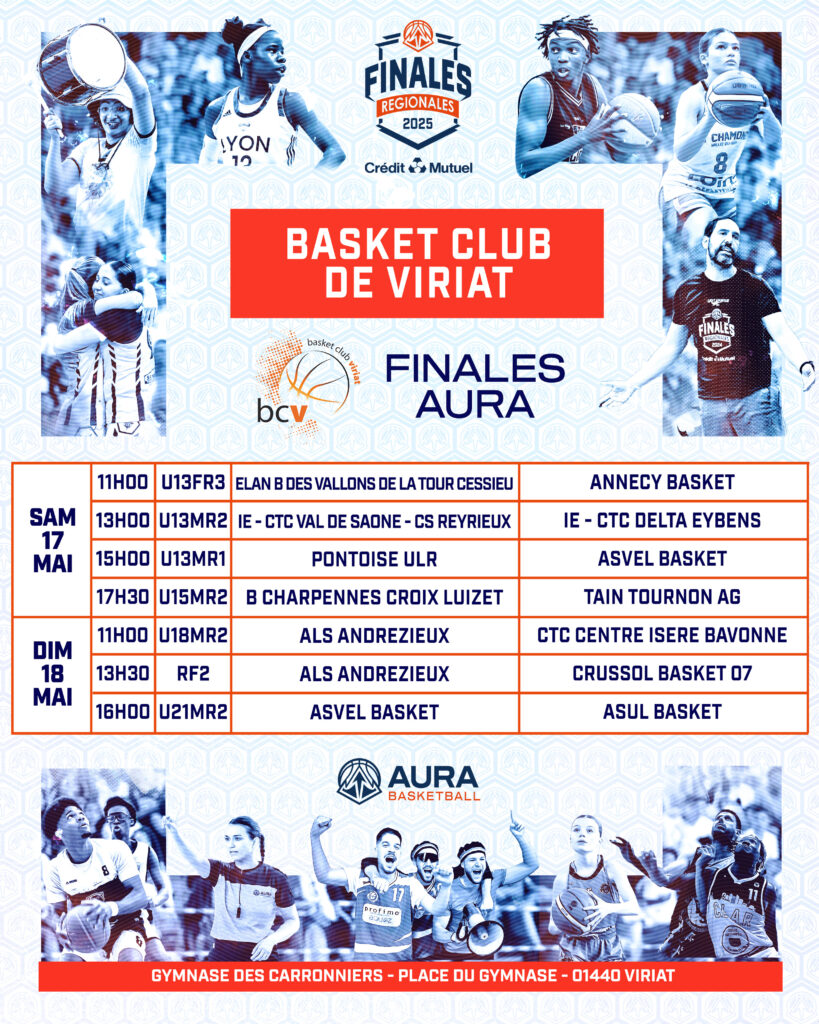 FINALES
REGIONALES
2025
Crédit Mutuel

BASKET CLUB DE VIRIAT

basket club viriat
bcv

FINALES AURA

| | | | | |
|---|---|---|---|---|
| SAM 17 MAI | 11H00 | U13FR3 | ELAN B DES VALLONS DE LA TOUR CESSIEU | ANNECY BASKET |
| | 13H00 | U13MR2 | IE - CTC VAL DE SAONE - CS REYRIEUX | IE - CTC DELTA EYBENS |
| | 15H00 | U13MR1 | PONTOISE ULR | ASVEL BASKET |
| | 17H30 | U15MR2 | B CHARPENNES CROIX LUIZET | TAIN TOURNON AG |
| DIM 18 MAI | 11H00 | U18MR2 | ALS ANDREZIEUX | CTC CENTRE ISERE BAVONNE |
| | 13H30 | RF2 | ALS ANDREZIEUX | CRUSSOL BASKET 07 |
| | 16H00 | U21MR2 | ASVEL BASKET | ASUL BASKET |

AURA
BASKETBALL

GYMNASE DES CARRONNIERS - PLACE DU GYMNASE - 01440 VIRIAT